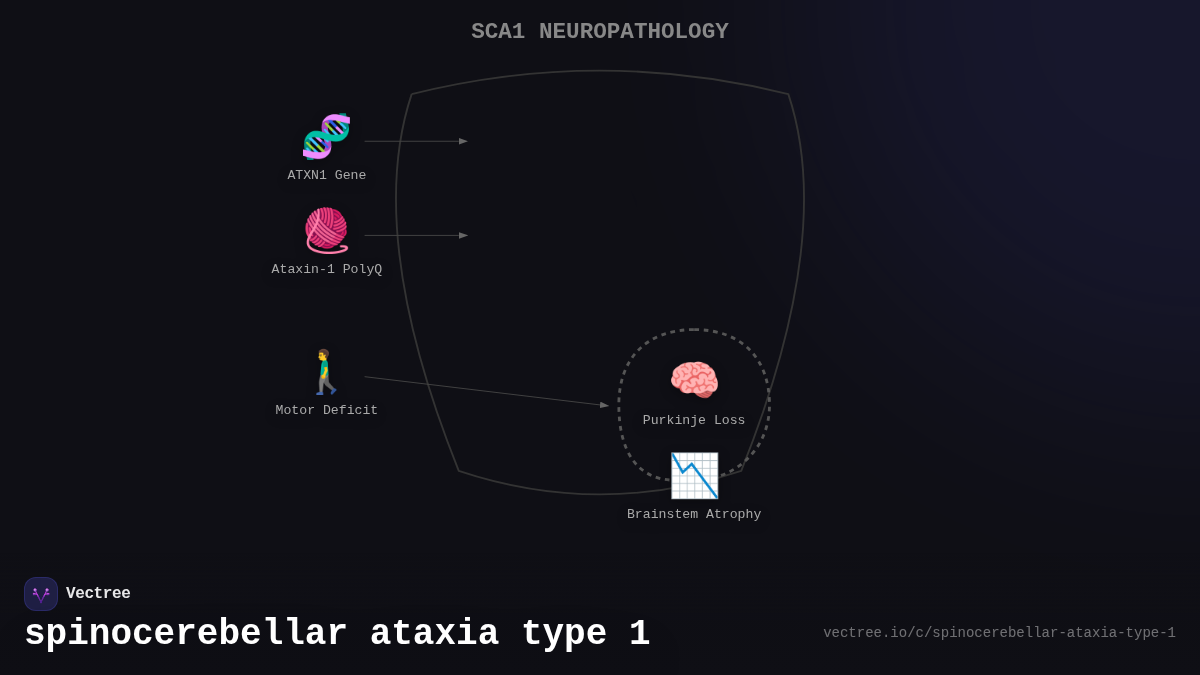 SCA1 NEUROPATHOLOGY

ATXN1 Gene

Ataxin-1 PolyQ

Motor Deficit

Purkinje Loss

Brainstem Atrophy

Vectree

spinocerebellar ataxia type 1

vectree.io/c/spinocerebellar-ataxia-type-1